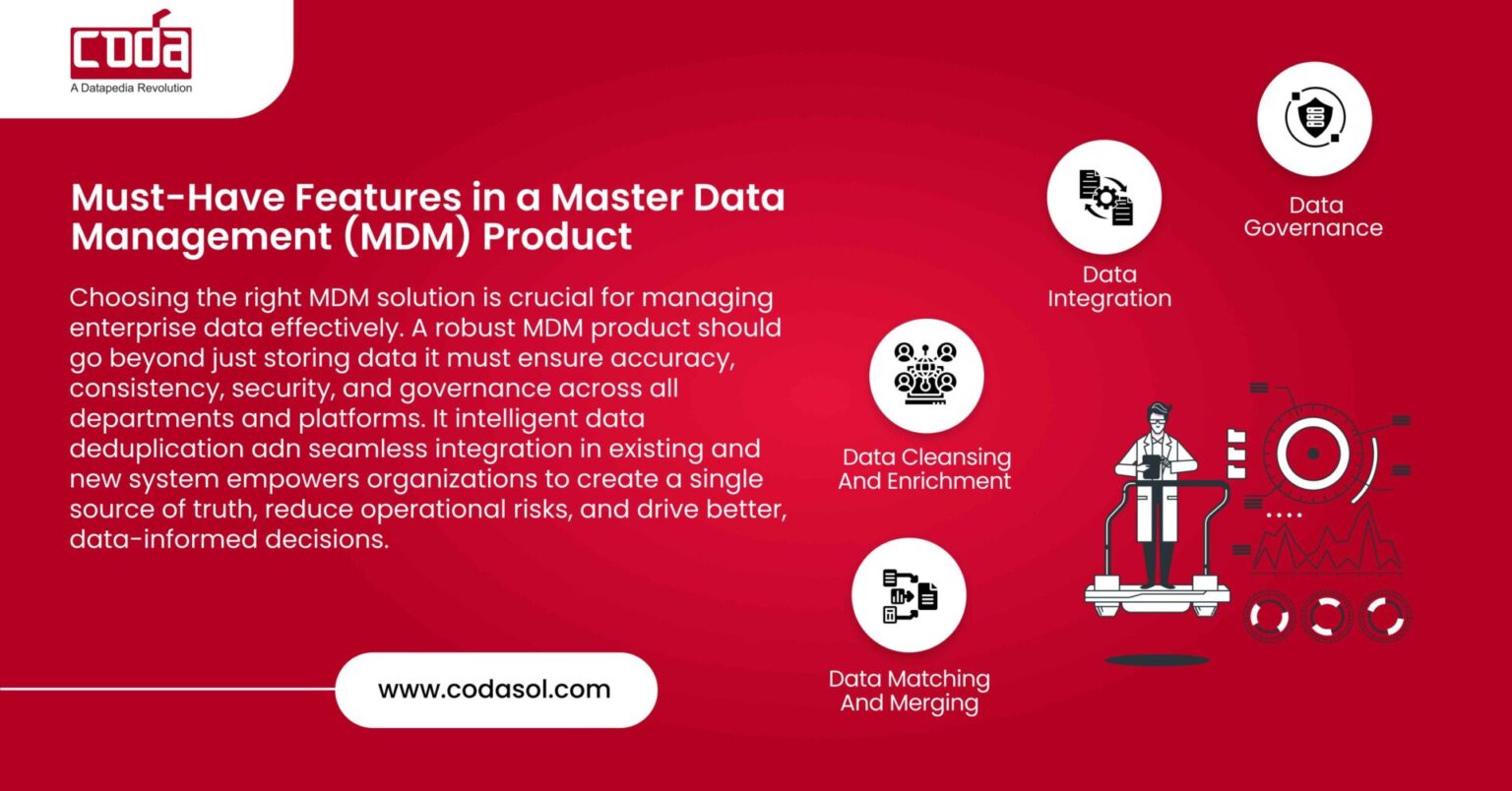 coda
A Datapedia Revolution

Must-Have Features in a Master Data Management (MDM) Product

Choosing the right MDM solution is crucial for managing enterprise data effectively. A robust MDM product should go beyond just storing data it must ensure accuracy, consistency, security, and governance across all departments and platforms. It intelligent data deduplication adn seamless integration in existing and new system empowers organizations to create a single source of truth, reduce operational risks, and drive better, data-informed decisions.

www.codasol.com

Data Governance

Data Integration

Data Cleansing And Enrichment

Data Matching And Merging